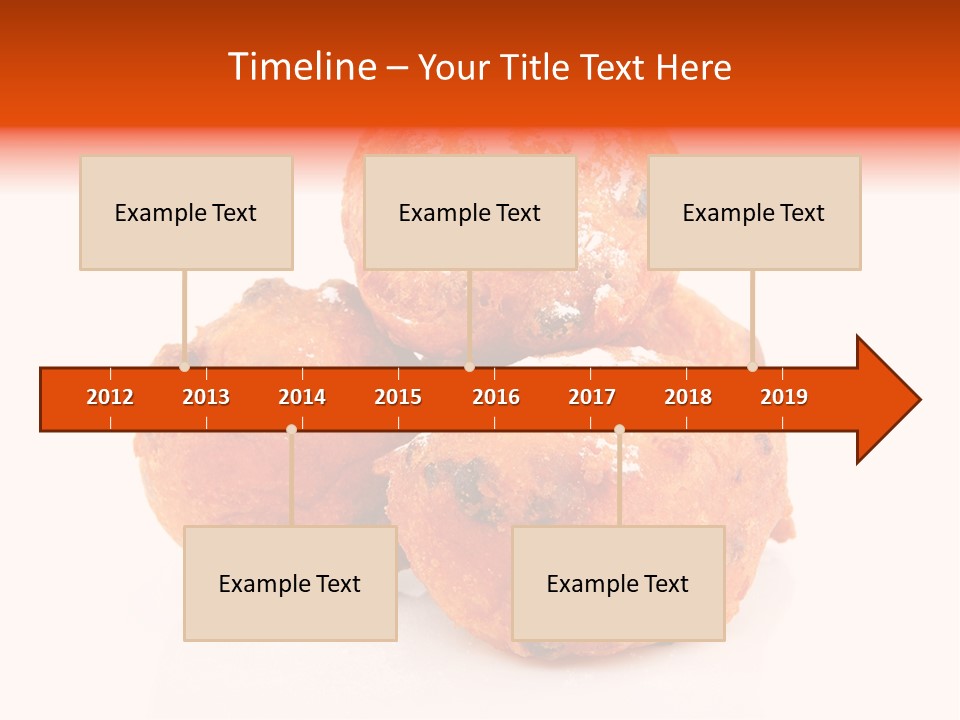 Timeline – Your Title Text Here

Example Text

Example Text

Example Text

2012 2013 2014 2015 2016 2017 2018 2019

Example Text

Example Text